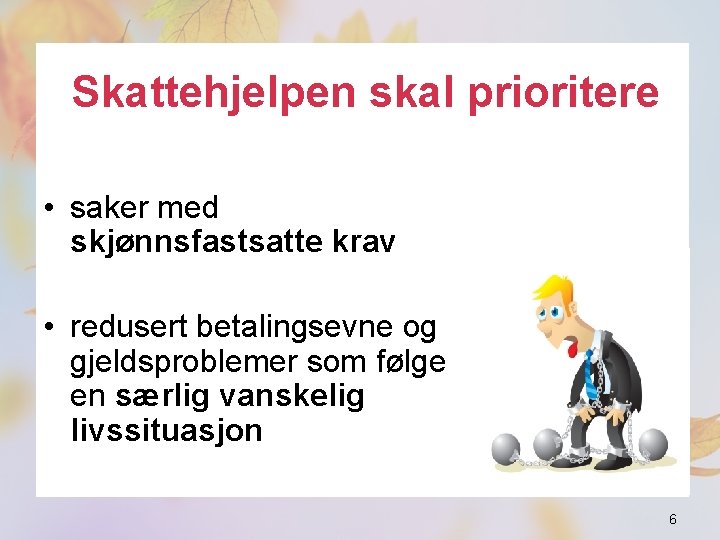 Skattehjelpen skal prioritere

• saker med skjønnsfastsatte krav

• redusert betalingsevne og gjeldsproblemer som følge en særlig vanskelig livssituasjon

6